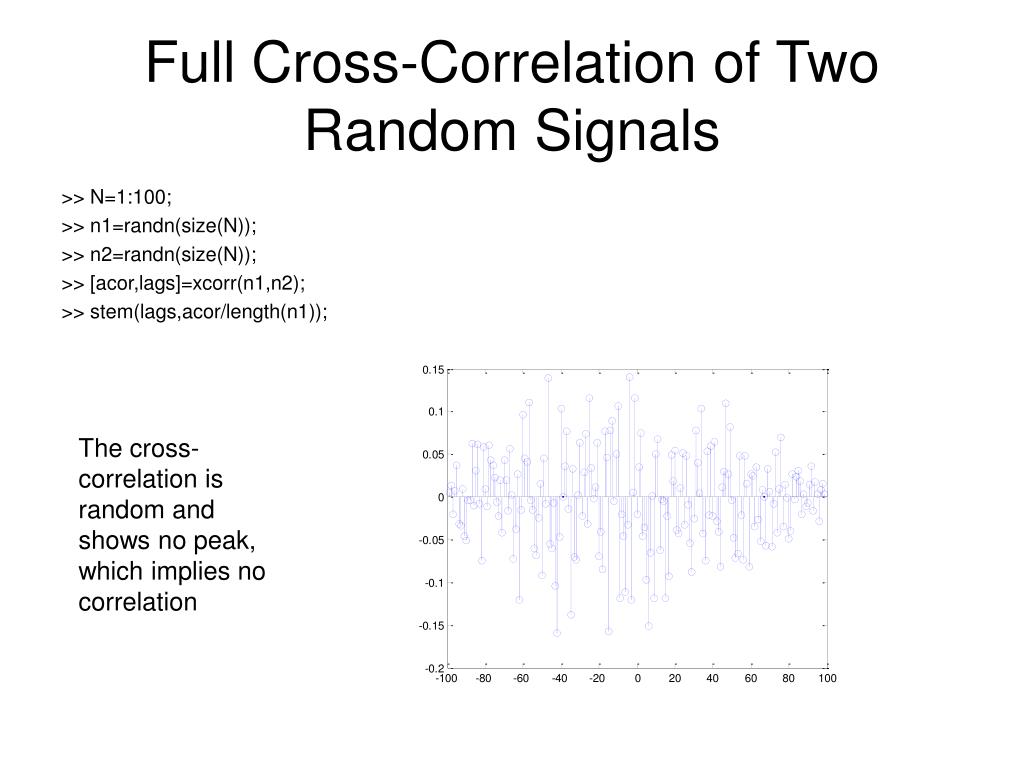 Full Cross-Correlation of Two Random Signals

>> N=1:100;
>> n1=randn(size(N));
>> n2=randn(size(N));
>> [acor,lags]=xcorr(n1,n2);
>> stem(lags,acor/length(n1));

The cross-correlation is random and shows no peak, which implies no correlation

0.15
0.1
0.05
0
-0.05
-0.1
-0.15
-0.2
-100 -80 -60 -40 -20 0 20 40 60 80 100